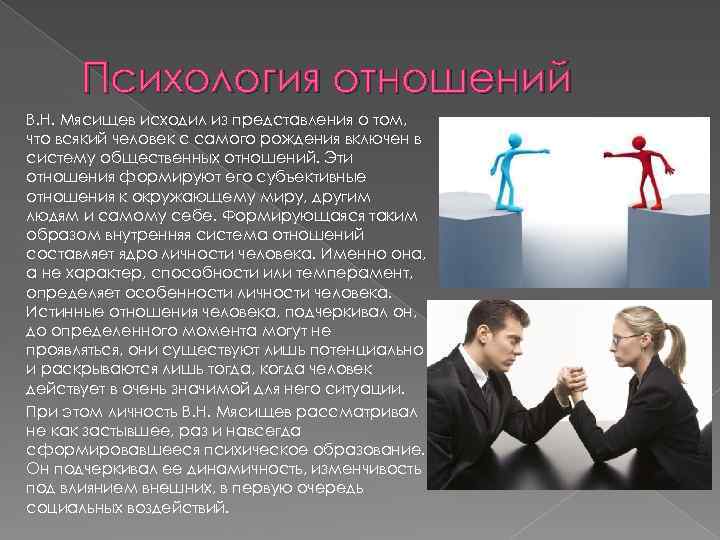 Психология отношений

В.Н. Мясищев исходил из представления о том, что всякий человек с самого рождения включен в систему общественных отношений. Эти отношения формируют его субъективные отношения к окружающему миру, другим людям и самому себе. Формирующаяся таким образом внутренняя система отношений составляет ядро личности человека. Именно она, а не характер, способности или темперамент, определяет особенности личности человека. Истинные отношения человека, подчеркивал он, до определенного момента могут не проявляться, они существуют лишь потенциально и раскрываются лишь тогда, когда человек действует в очень значимой для него ситуации.

При этом личность В.Н. Мясищев рассматривал не как застывшее, раз и навсегда сформировавшееся психическое образование. Он подчеркивал ее динамичность, изменчивость под влиянием внешних, в первую очередь социальных воздействий.